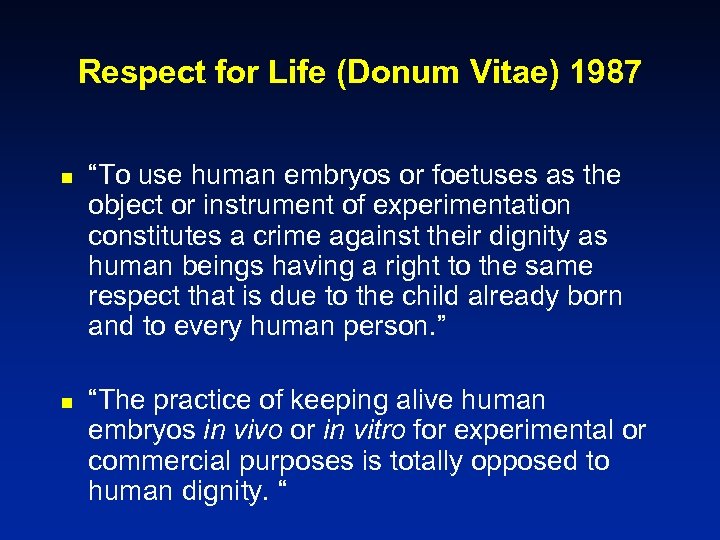 Respect for Life (Donum Vitae) 1987

■ “To use human embryos or foetuses as the object or instrument of experimentation constitutes a crime against their dignity as human beings having a right to the same respect that is due to the child already born and to every human person.”

■ “The practice of keeping alive human embryos in vivo or in vitro for experimental or commercial purposes is totally opposed to human dignity. “